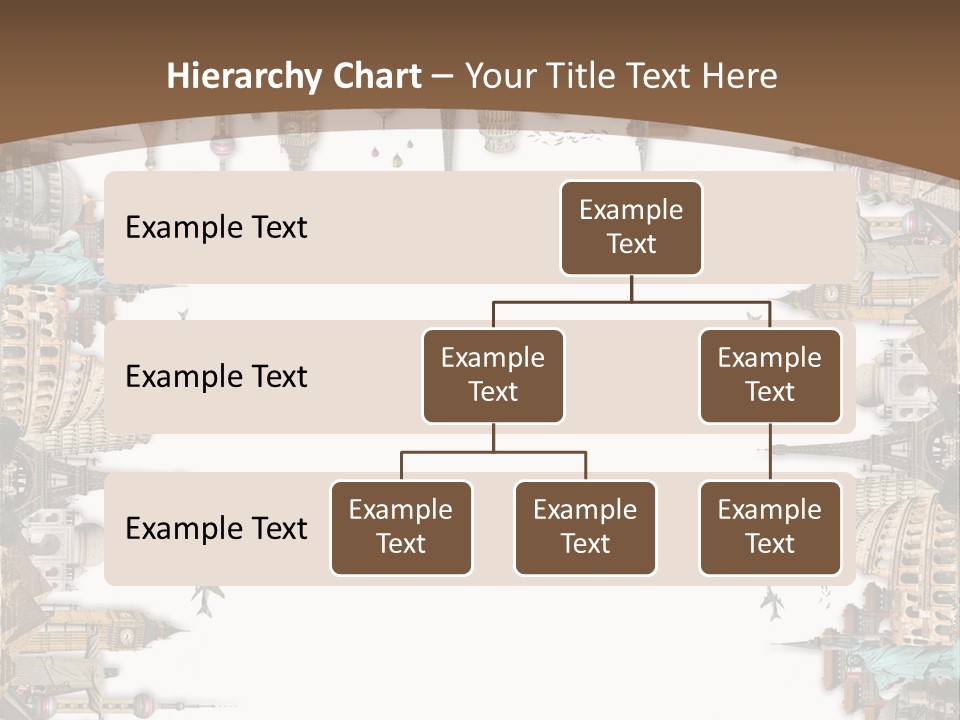 Hierarchy Chart – Your Title Text Here

Example Text

Example Text

Example Text

Example Text

Example Text

Example Text

Example Text

Example Text

Example Text